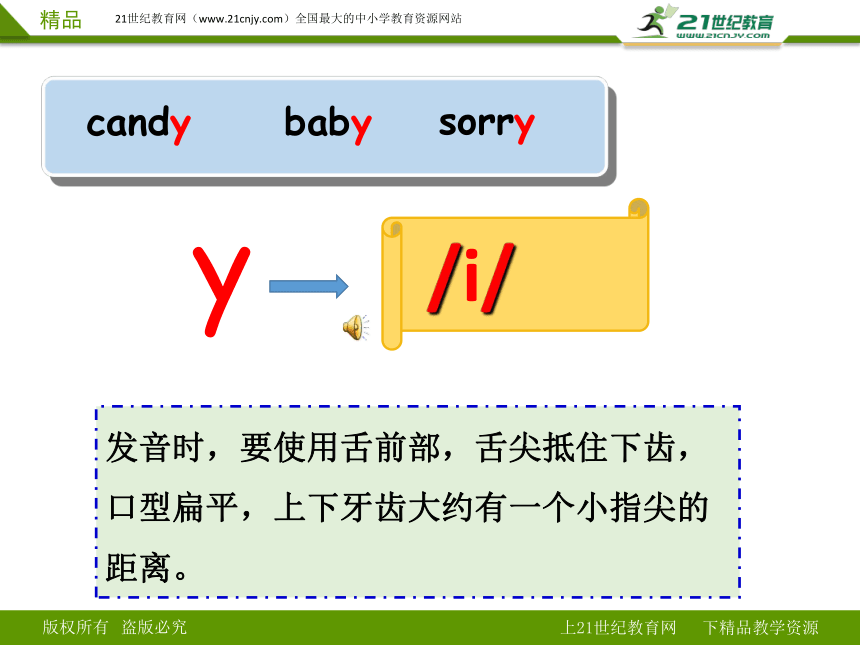 精品　21世纪教育网（www.21cnjy.com）全国最大的中小学教育资源网站

21世纪教育
www.21cnjy.com

candy　baby　sorry

y　/i/

发音时，要使用舌前部，舌尖抵住下齿，口型扁平，上下牙齿大约有一个小指尖的距离。

版权所有　盗版必究　　上21世纪教育网　下精品教学资源